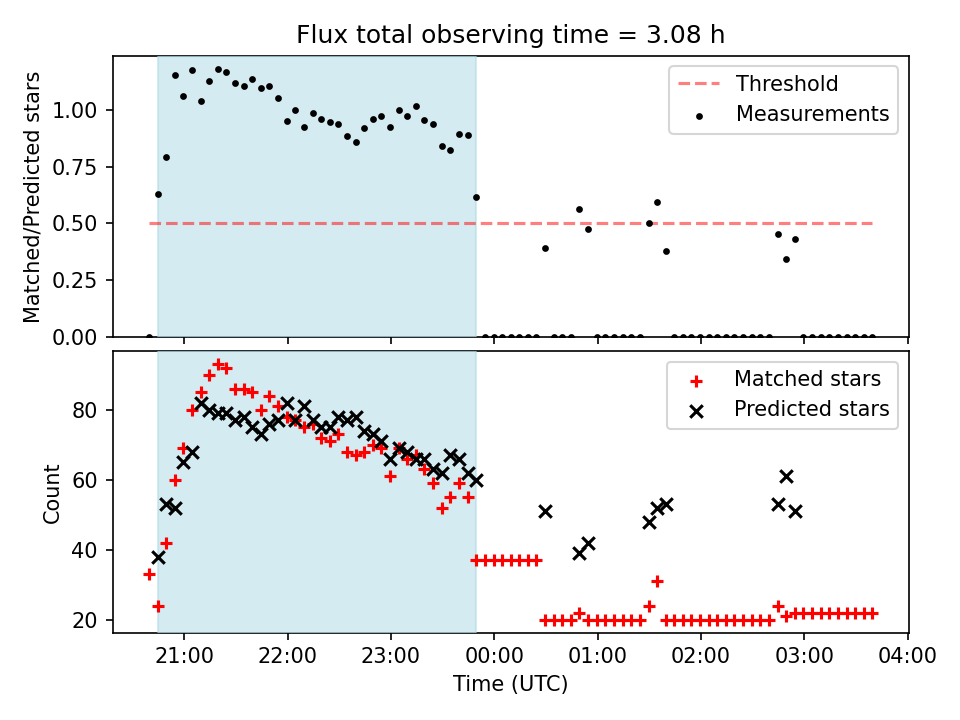 Flux total observing time = 3.08 h

Matched/Predicted stars

1.00
0.75
0.50
0.25
0.00

Threshold
Measurements

Count

80
60
40
20

Matched stars
Predicted stars

21:00 22:00 23:00 00:00 01:00 02:00 03:00 04:00

Time (UTC)